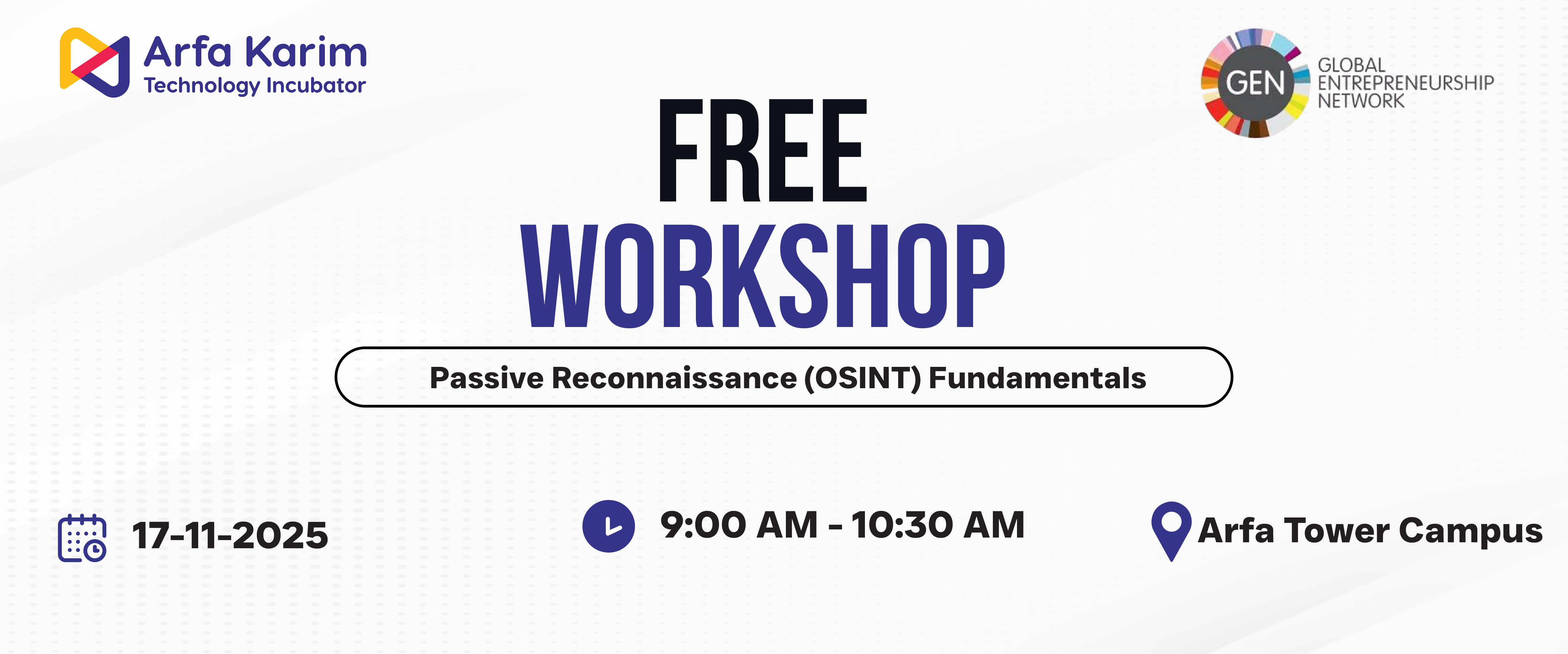 Arfa Karim
Technology Incubator

GEN GLOBAL ENTREPRENEURSHIP NETWORK

FREE
WORKSHOP

Passive Reconnaissance (OSINT) Fundamentals

17-11-2025

9:00 AM - 10:30 AM

Arfa Tower Campus